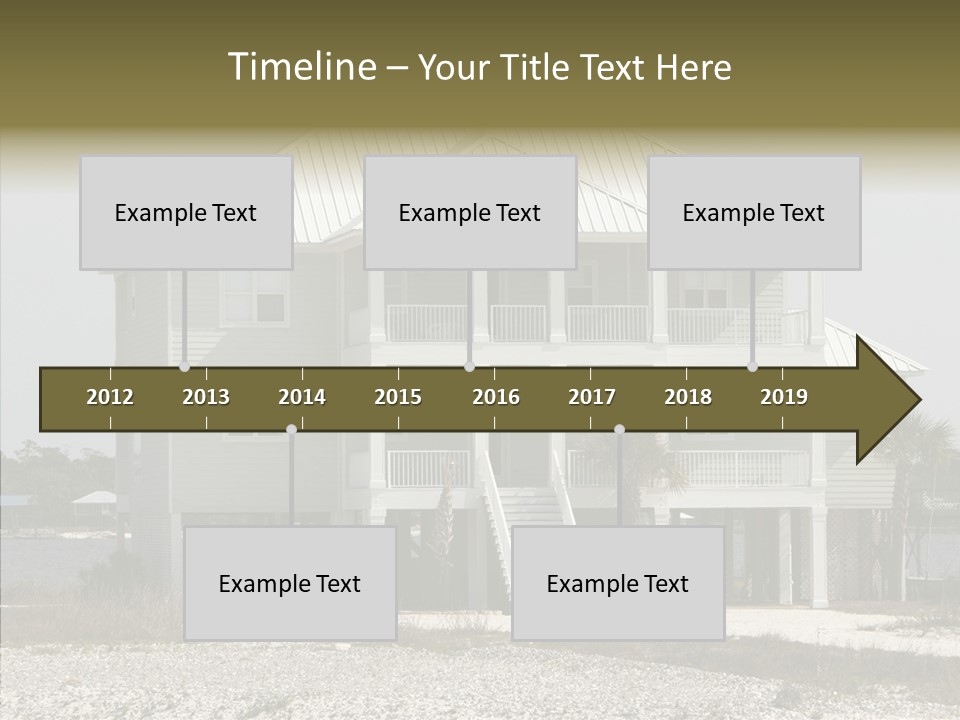 Timeline – Your Title Text Here

Example Text

Example Text

Example Text

2012 2013 2014 2015 2016 2017 2018 2019

Example Text

Example Text